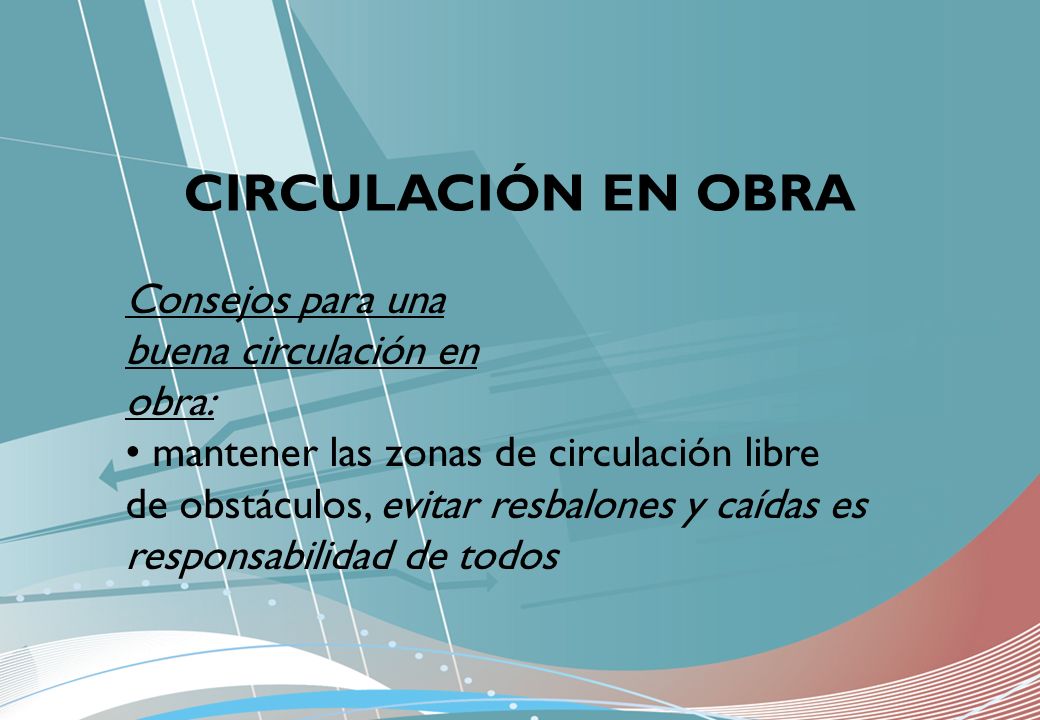 CIRCULACIÓN EN OBRA

Consejos para una buena circulación en obra:

• mantener las zonas de circulación libre de obstáculos, evitar resbalones y caídas es responsabilidad de todos